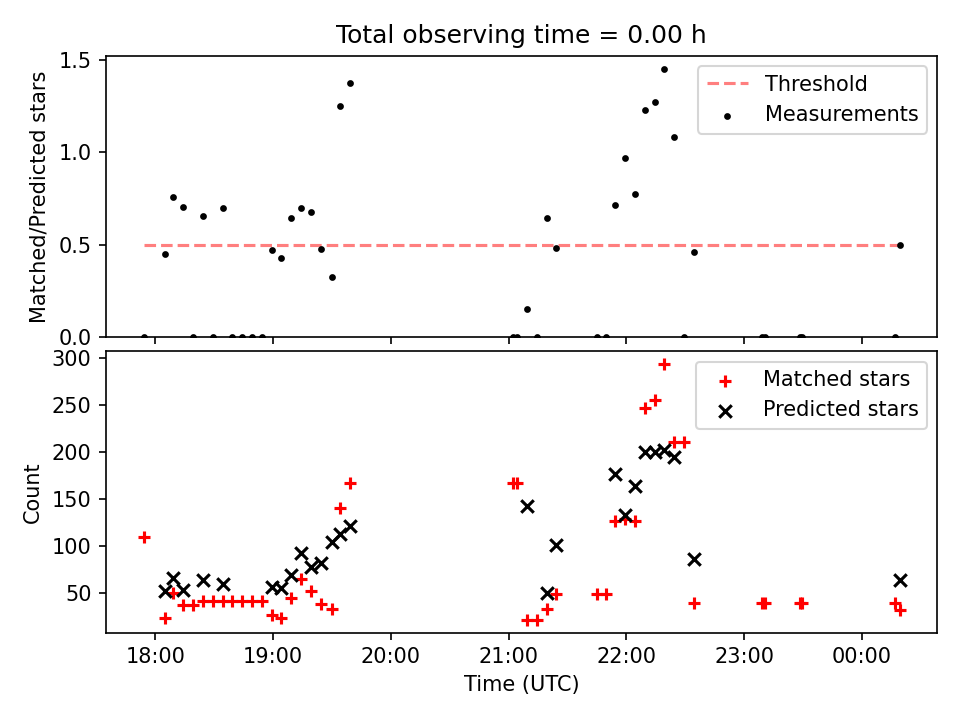 Total observing time = 0.00 h

Matched/Predicted stars

1.5
1.0
0.5
0.0

Threshold
Measurements

Count

300
250
200
150
100
50

Matched stars
Predicted stars

18:00
19:00
20:00
21:00
22:00
23:00
00:00

Time (UTC)